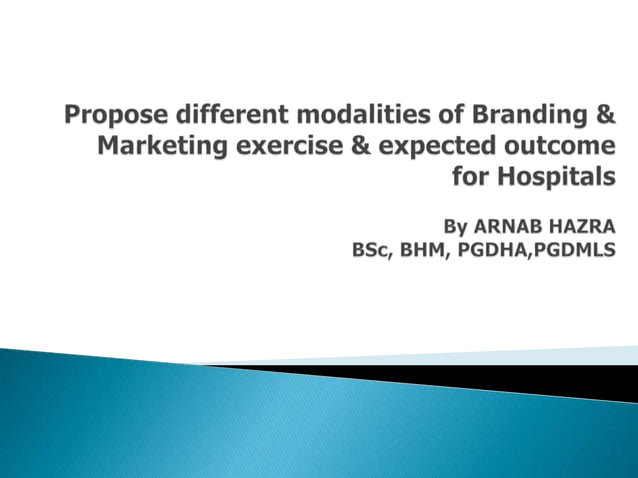 Propose different modalities of Branding & Marketing exercise & expected outcome for Hospitals

By ARNAB HAZRA
BSc, BHM, PGDHA,PGDMLS